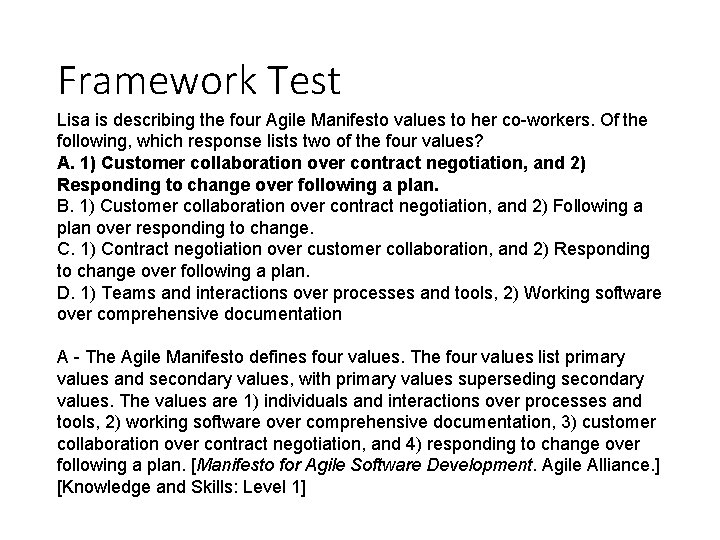 Framework Test

Lisa is describing the four Agile Manifesto values to her co-workers. Of the following, which response lists two of the four values?
A. 1) Customer collaboration over contract negotiation, and 2) Responding to change over following a plan.
B. 1) Customer collaboration over contract negotiation, and 2) Following a plan over responding to change.
C. 1) Contract negotiation over customer collaboration, and 2) Responding to change over following a plan.
D. 1) Teams and interactions over processes and tools, 2) Working software over comprehensive documentation

A - The Agile Manifesto defines four values. The four values list primary values and secondary values, with primary values superseding secondary values. The values are 1) individuals and interactions over processes and tools, 2) working software over comprehensive documentation, 3) customer collaboration over contract negotiation, and 4) responding to change over following a plan. [Manifesto for Agile Software Development. Agile Alliance.] [Knowledge and Skills: Level 1]